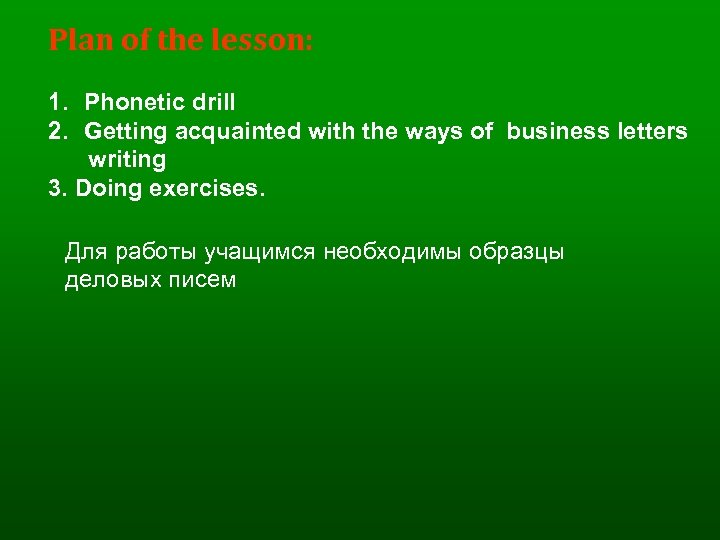 Plan of the lesson:

1. Phonetic drill
2. Getting acquainted with the ways of business letters writing
3. Doing exercises.

Для работы учащимся необходимы образцы деловых писем